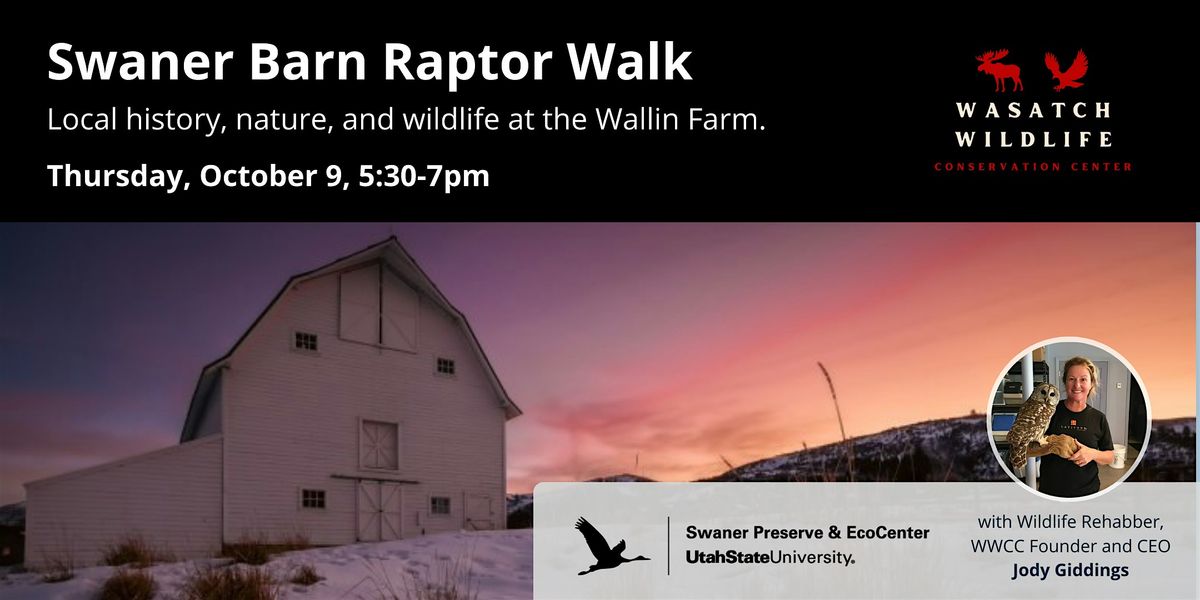 Swaner Barn Raptor Walk

Local history, nature, and wildlife at the Wallin Farm.

Thursday, October 9, 5:30-7pm

WASATCH WILDLIFE
CONSERVATION CENTER

Swaner Preserve & EcoCenter
UtahStateUniversity.

with Wildlife Rehabber, WWCC Founder and CEO
Jody Giddings